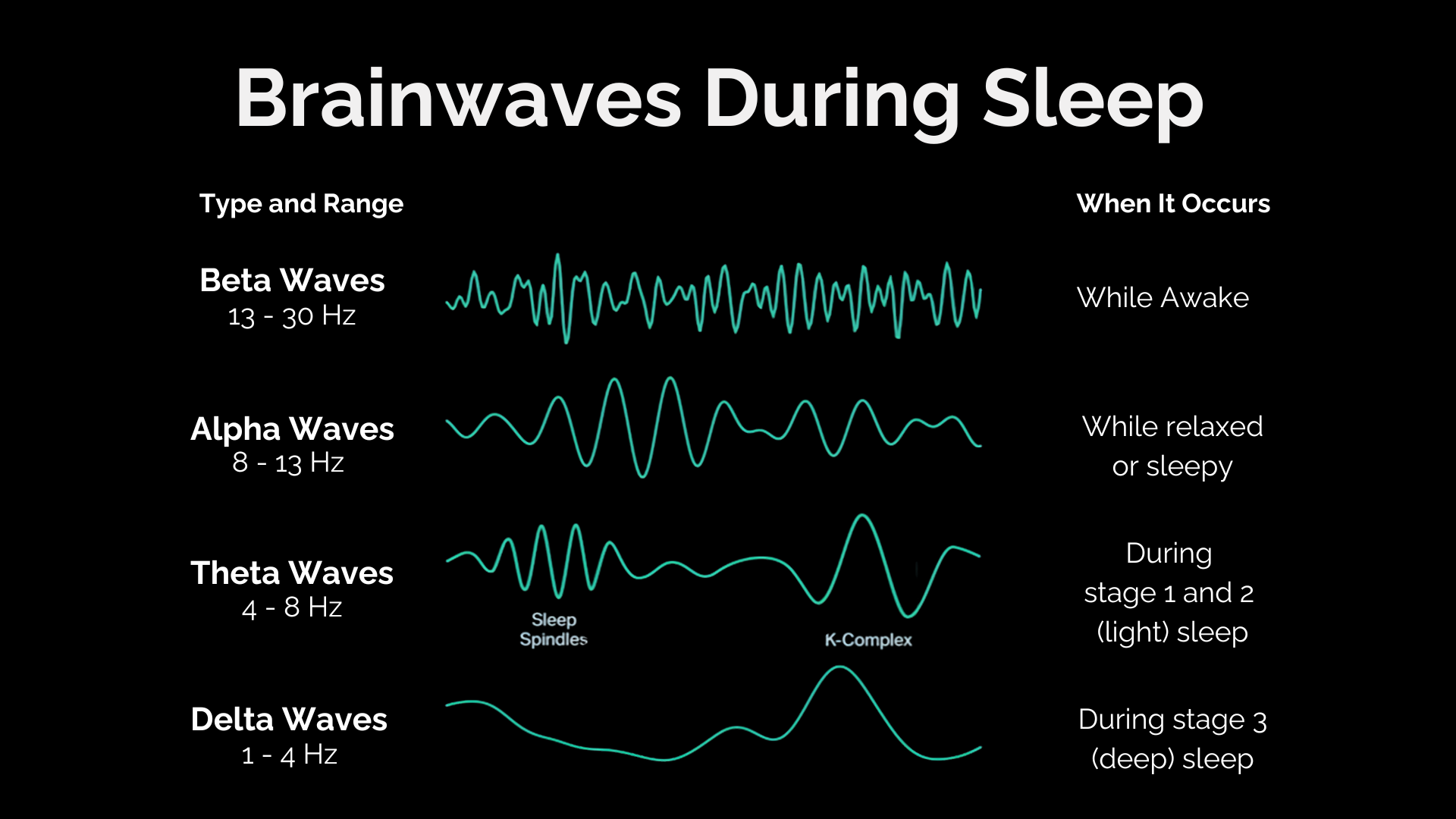 Brainwaves During Sleep

Type and Range

When It Occurs

Beta Waves
13 - 30 Hz

While Awake

Alpha Waves
8 - 13 Hz

While relaxed or sleepy

Theta Waves
4 - 8 Hz

Sleep Spindles

K-Complex

During stage 1 and 2 (light) sleep

Delta Waves
1 - 4 Hz

During stage 3 (deep) sleep